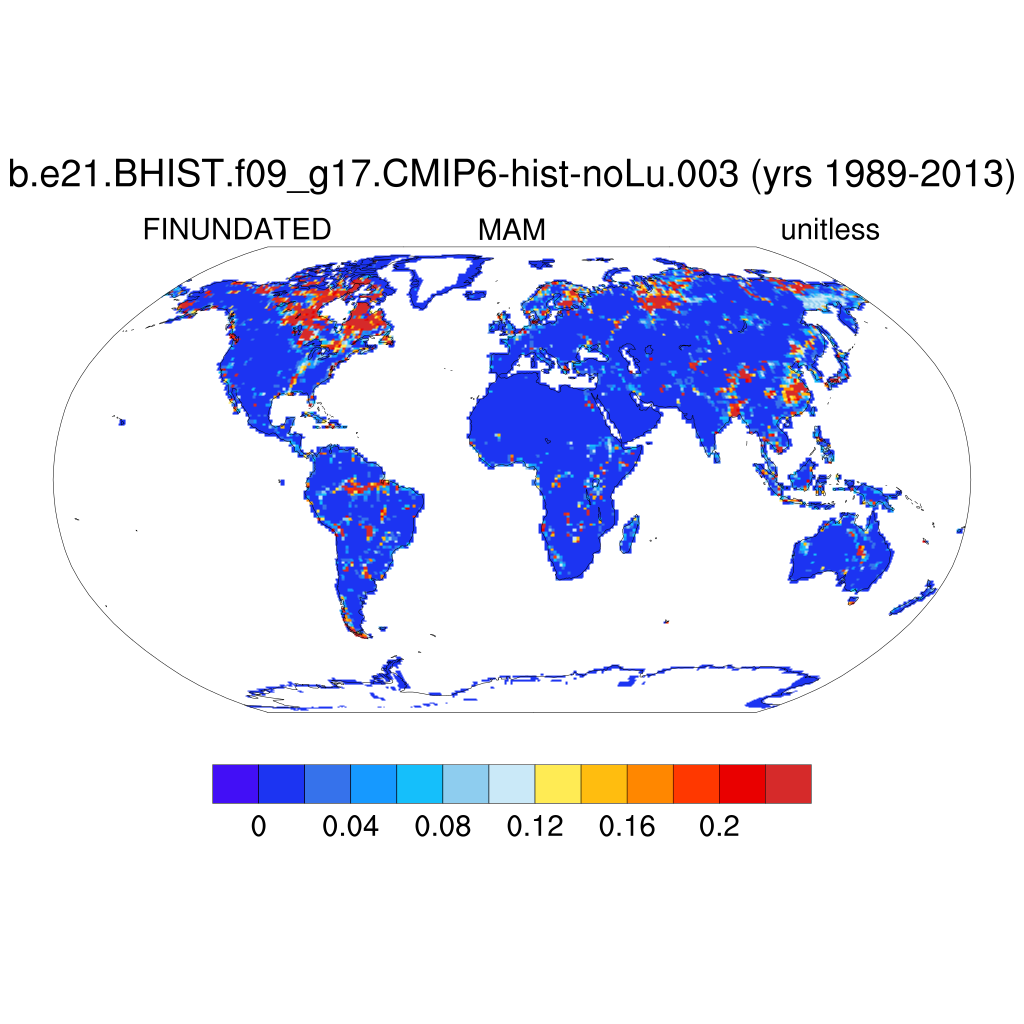 b.e21.BHIST.f09_g17.CMIP6-hist-noLu.003 (yrs 1989-2013)

FINUNDATED MAM unitless

0 0.04 0.08 0.12 0.16 0.2